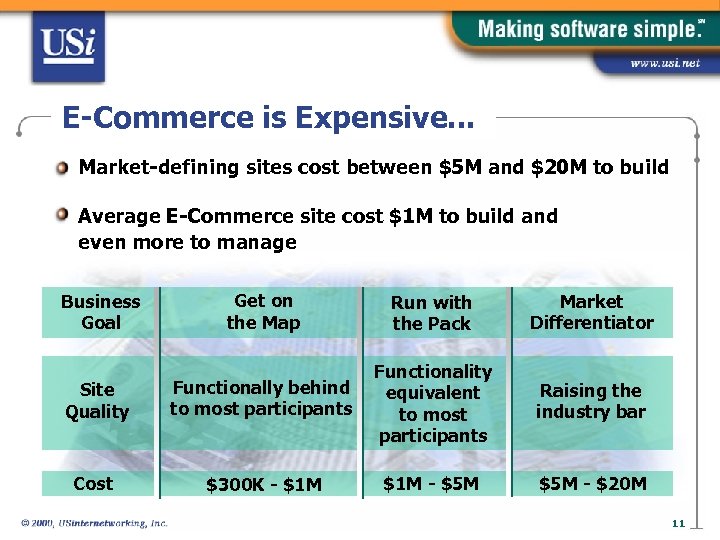 USi

Making software simple.℠

www.usi.net

E-Commerce is Expensive...

Market-defining sites cost between \$5M and \$20M to build

Average E-Commerce site cost \$1M to build and even more to manage

| Business Goal | Get on the Map | Run with the Pack | Market Differentiator |
|---|---|---|---|
| Site Quality | Functionally behind to most participants | Functionality equivalent to most participants | Raising the industry bar |
| Cost | \$300K - \$1M | \$1M - \$5M | \$5M - \$20M |

© 2000, USinternetworking, Inc.

11